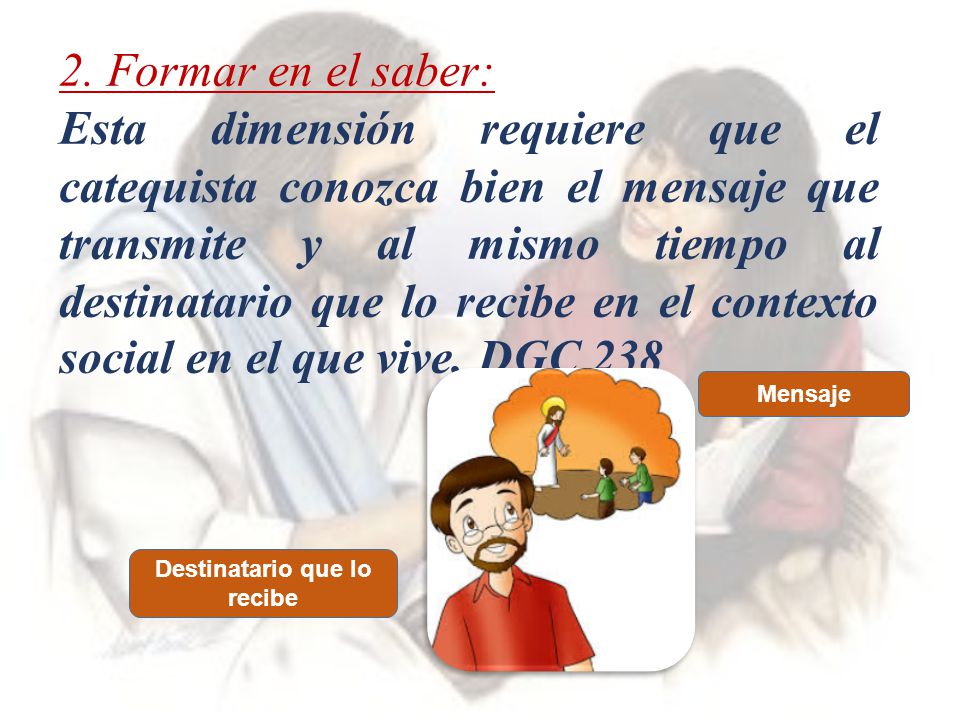 2. Formar en el saber:

Esta dimensión requiere que el catequista conozca bien el mensaje que transmite y al mismo tiempo al destinatario que lo recibe en el contexto social en el que vive. DGC 238

Mensaje

Destinatario que lo recibe